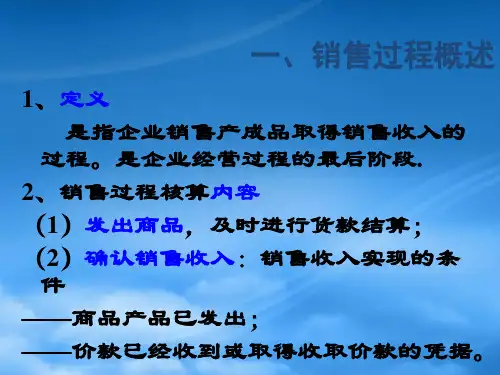 一、销售过程概述

1、定义

是指企业销售产成品取得销售收入的过程。是企业经营过程的最后阶段.

2、销售过程核算内容

(1) 发出商品，及时进行货款结算；

(2) 确认销售收入：销售收入实现的条件

——商品产品已发出；

——价款已经收到或取得收取价款的凭据。